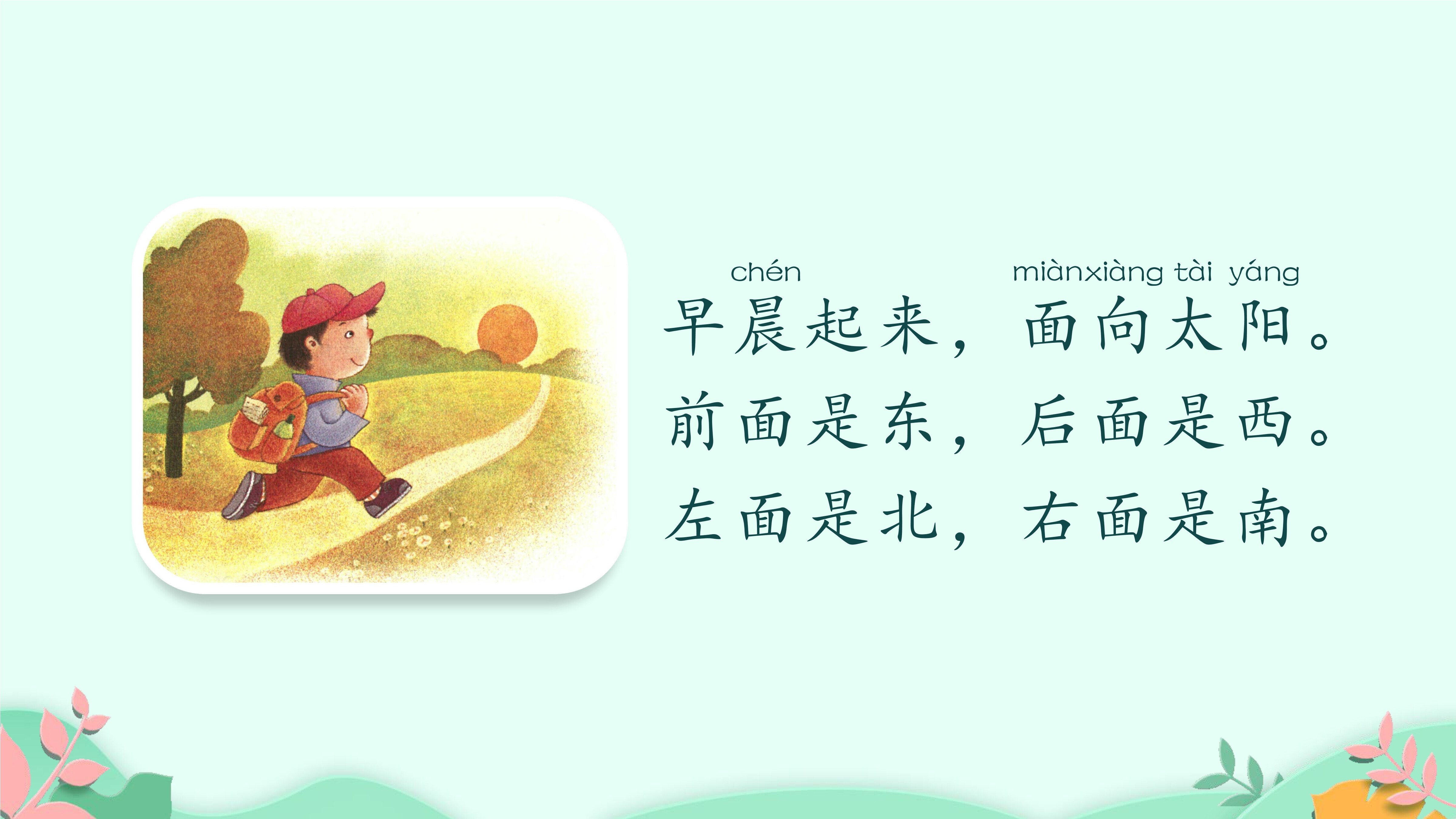 chén miànxiàng tài yáng
早晨起来，面向太阳。
前面是东，后面是西。
左面是北，右面是南。